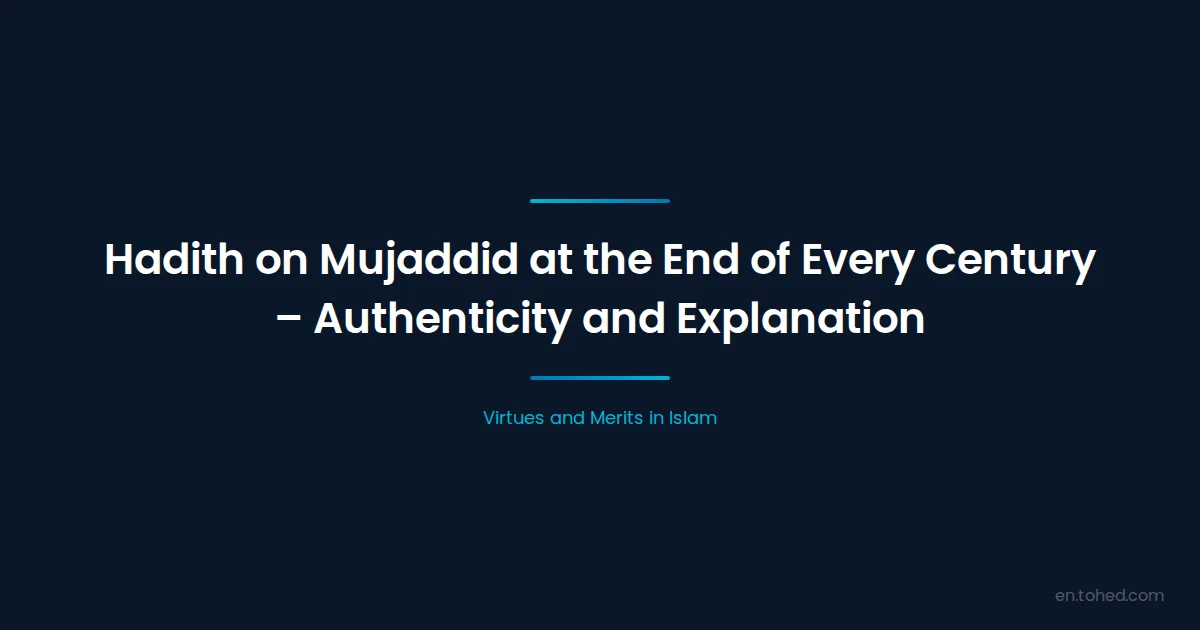 Hadith on Mujaddid at the End of Every Century – Authenticity and Explanation

Virtues and Merits in Islam

en.tohed.com